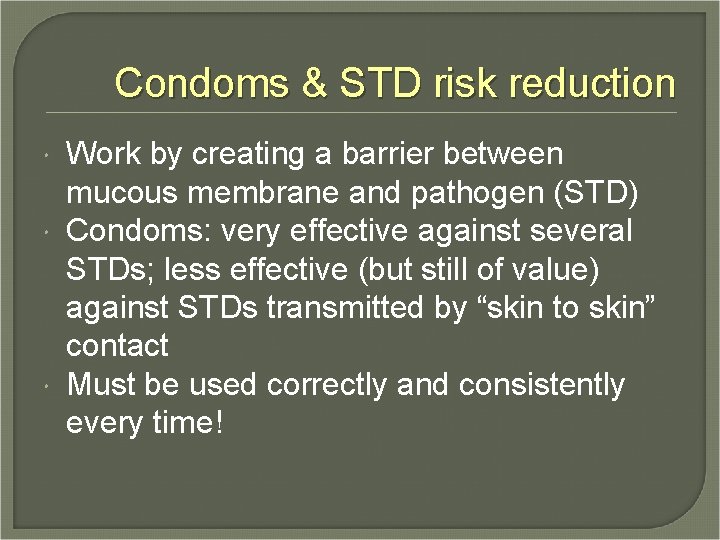 Condoms & STD risk reduction

- Work by creating a barrier between mucous membrane and pathogen (STD)
- Condoms: very effective against several STDs; less effective (but still of value) against STDs transmitted by “skin to skin” contact
- Must be used correctly and consistently every time!